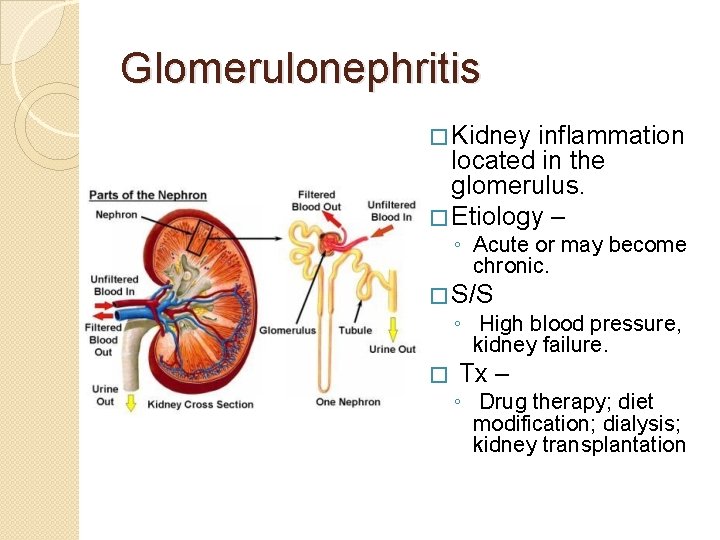 Glomerulonephritis

Parts of the Nephron

Nephron

Unfiltered Blood In

Filtered Blood Out

Urine Out

Kidney Cross Section

Filtered Blood Out

Unfiltered Blood In

Glomerulus

Tubule

Urine Out

One Nephron

□ Kidney inflammation located in the glomerulus.

□ Etiology –

◦ Acute or may become chronic.

□ S/S

◦ High blood pressure, kidney failure.

□ Tx –

◦ Drug therapy; diet modification; dialysis; kidney transplantation